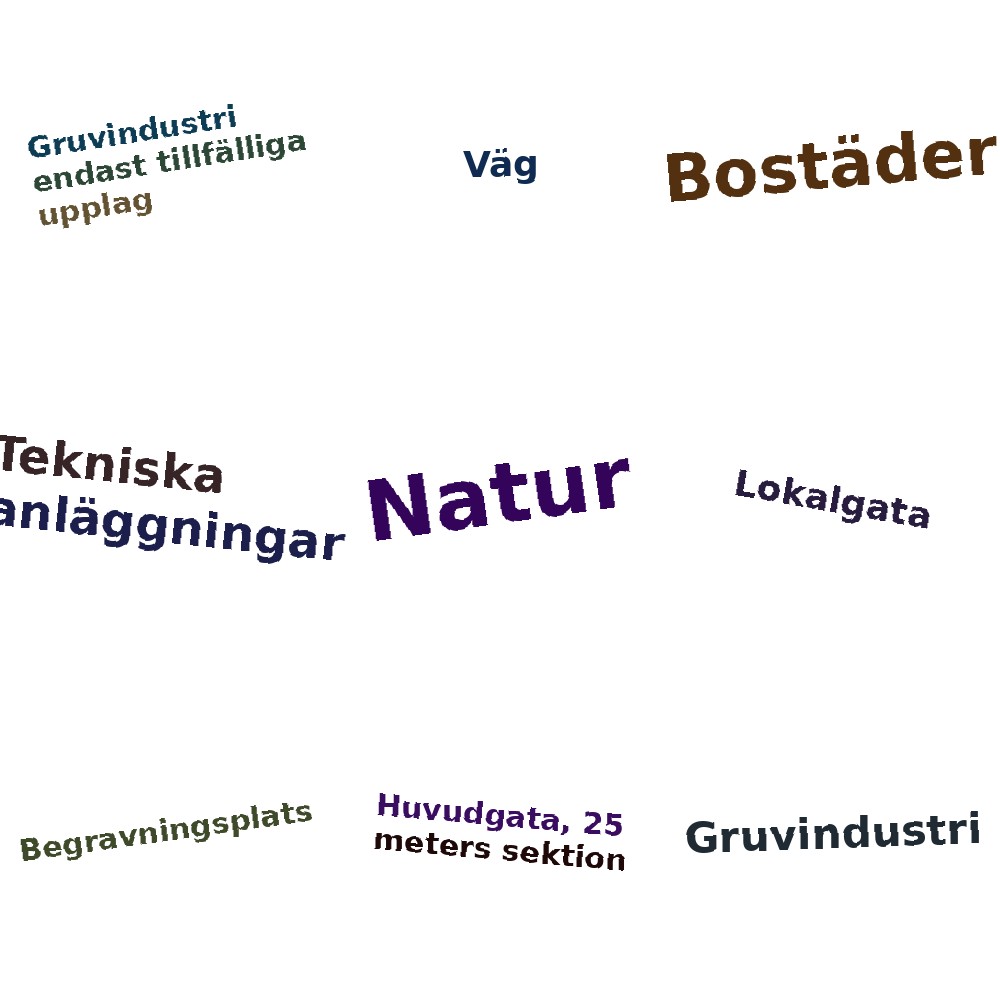 Gruvindustri endast tillfälliga upplag

Väg

Bostäder

Tekniska anläggningar

Natur

Lokalgata

Begravningsplats

Huvudgata, 25 meters sektion

Gruvindustri